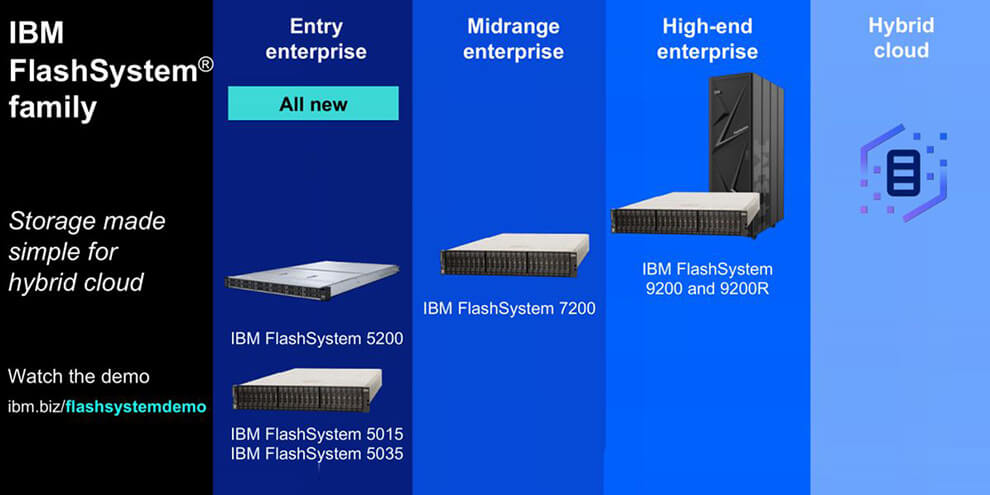 IBM FlashSystem® family

Storage made simple for hybrid cloud

Watch the demo
ibm.biz/flashsystemdemo

Entry enterprise

All new

IBM FlashSystem 5200

IBM FlashSystem 5015
IBM FlashSystem 5035

Midrange enterprise

IBM FlashSystem 7200

High-end enterprise

IBM FlashSystem 9200 and 9200R

Hybrid cloud